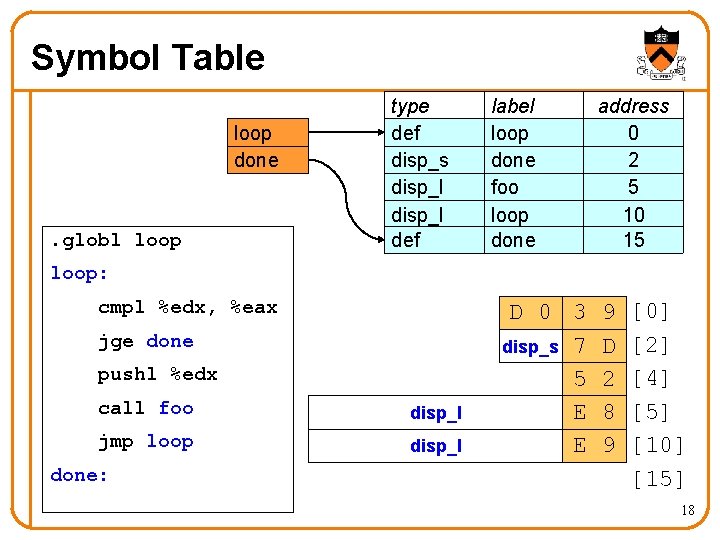 Symbol Table

loop
done

| type | label | address |
|---|---|---|
| def | loop | 0 |
| disp_s | done | 2 |
| disp_l | foo | 5 |
| disp_l | loop | 10 |
| def | done | 15 |

.globl loop
loop:
cmpl %edx, %eax
jge done
pushl %edx
call foo
jmp loop
done:

D 0 3 9 [0]
disp_s 7 D [2]
5 2 [4]
disp_l E 8 [5]
disp_l E 9 [10]
[15]

18